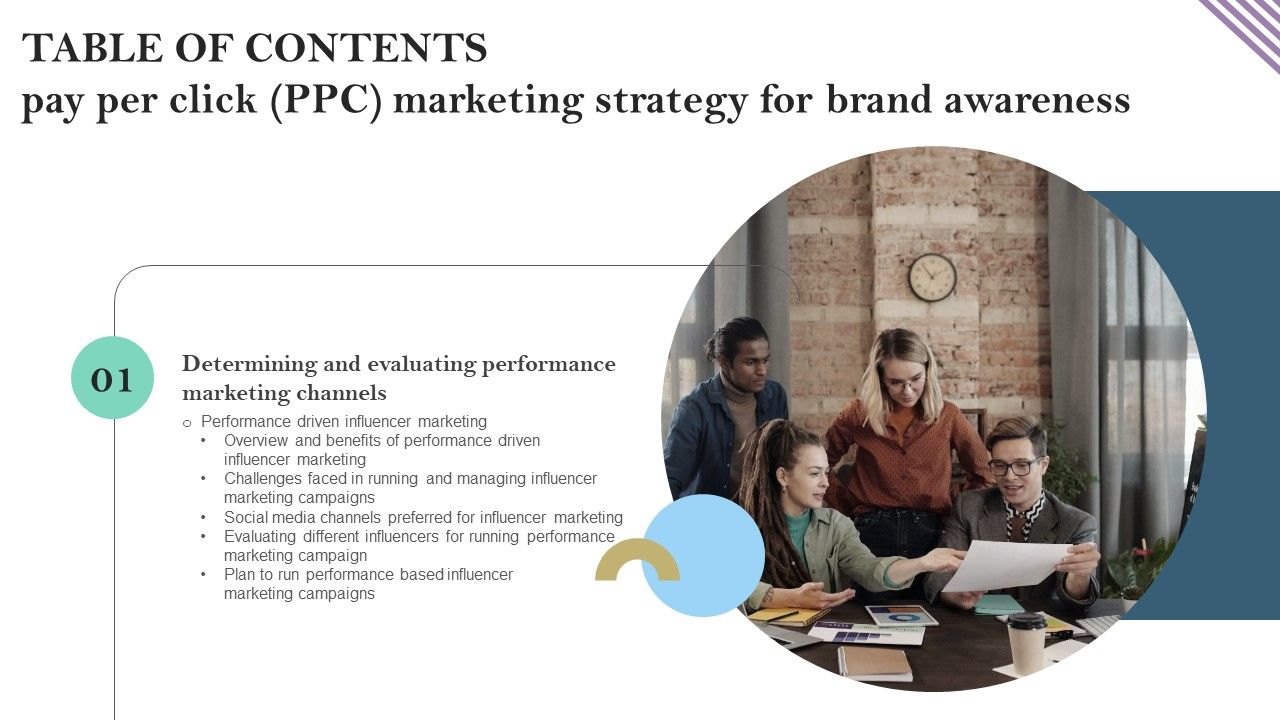 TABLE OF CONTENTS
pay per click (PPC) marketing strategy for brand awareness

01

Determining and evaluating performance marketing channels

o Performance driven influencer marketing
• Overview and benefits of performance driven influencer marketing
• Challenges faced in running and managing influencer marketing campaigns
• Social media channels preferred for influencer marketing
• Evaluating different influencers for running performance marketing campaign
• Plan to run performance based influencer marketing campaigns